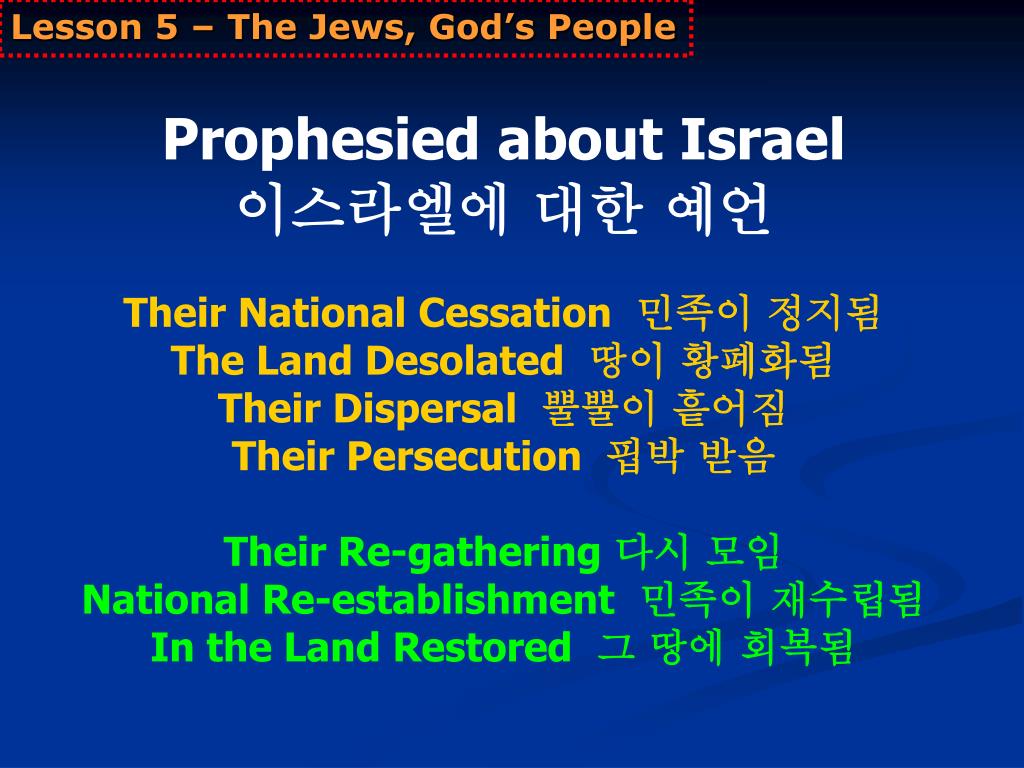 Lesson 5 – The Jews, God's People

Prophesied about Israel
이스라엘에 대한 예언

Their National Cessation 민족이 정지됨
The Land Desolated 땅이 황폐화됨
Their Dispersal 뿔뿔이 흩어짐
Their Persecution 핍박 받음

Their Re-gathering 다시 모임
National Re-establishment 민족이 재수립됨
In the Land Restored 그 땅에 회복됨